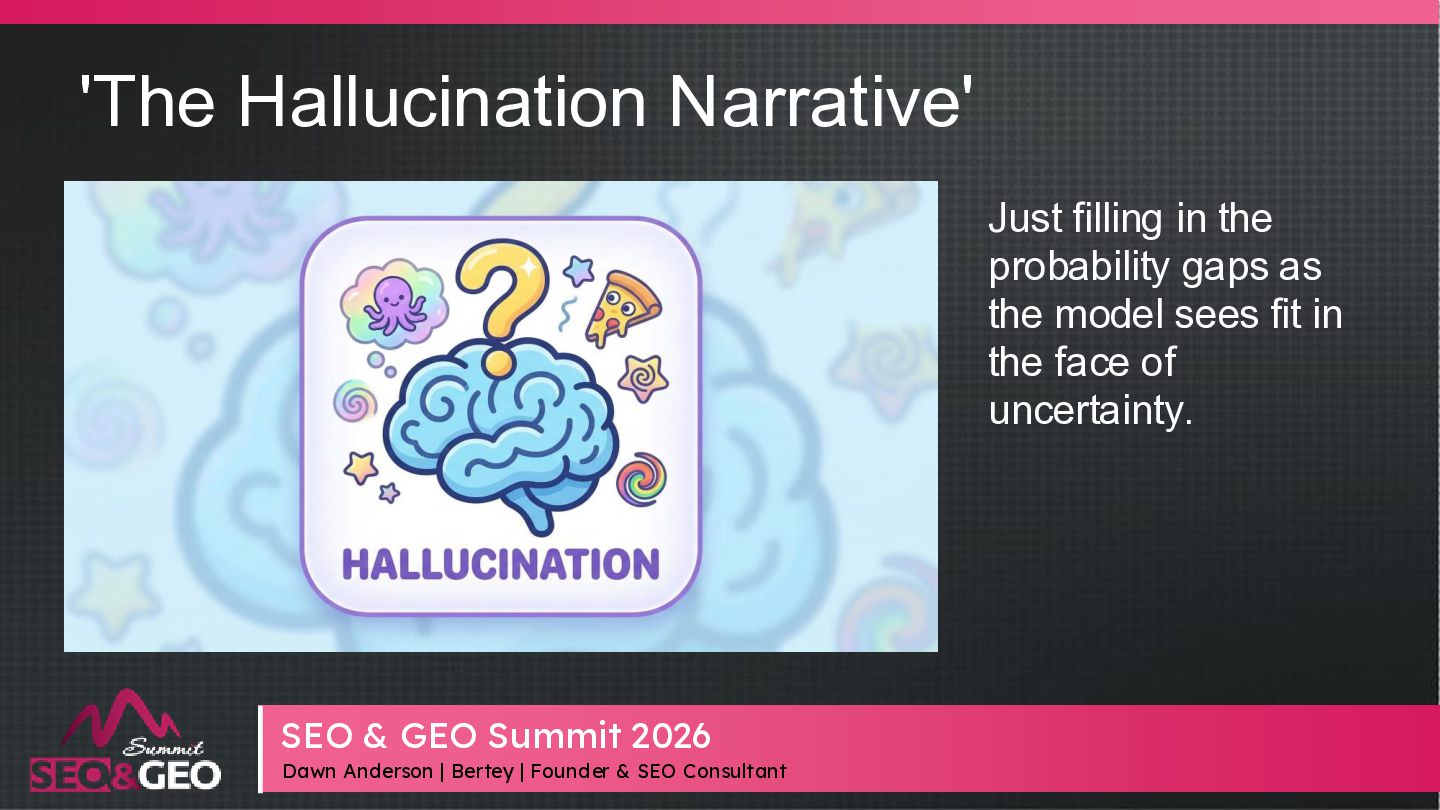 'The Hallucination Narrative'

HALLUCINATION

Just filling in the probability gaps as the model sees fit in the face of uncertainty.

Summit
SEO&GEO

SEO & GEO Summit 2026
Dawn Anderson | Bertey | Founder & SEO Consultant